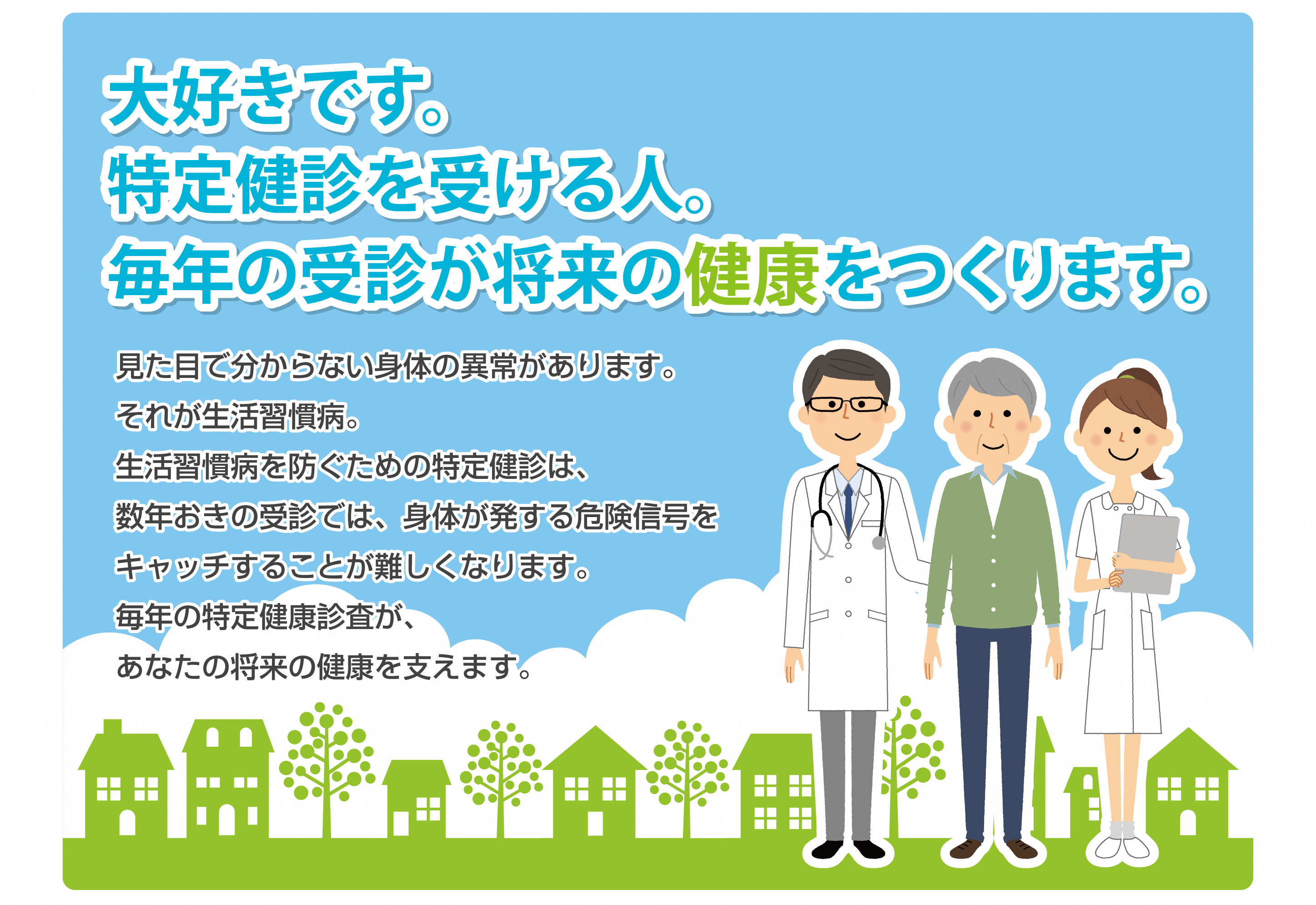 大好きです。
特定健診を受ける人。
毎年の受診が将来の健康をつくります。

見た目で分からない身体の異常があります。
それが生活習慣病。
生活習慣病を防ぐための特定健診は、
数年おきの受診では、身体が発する危険信号を
キャッチすることが難しくなります。
毎年の特定健康診査が、
あなたの将来の健康を支えます。